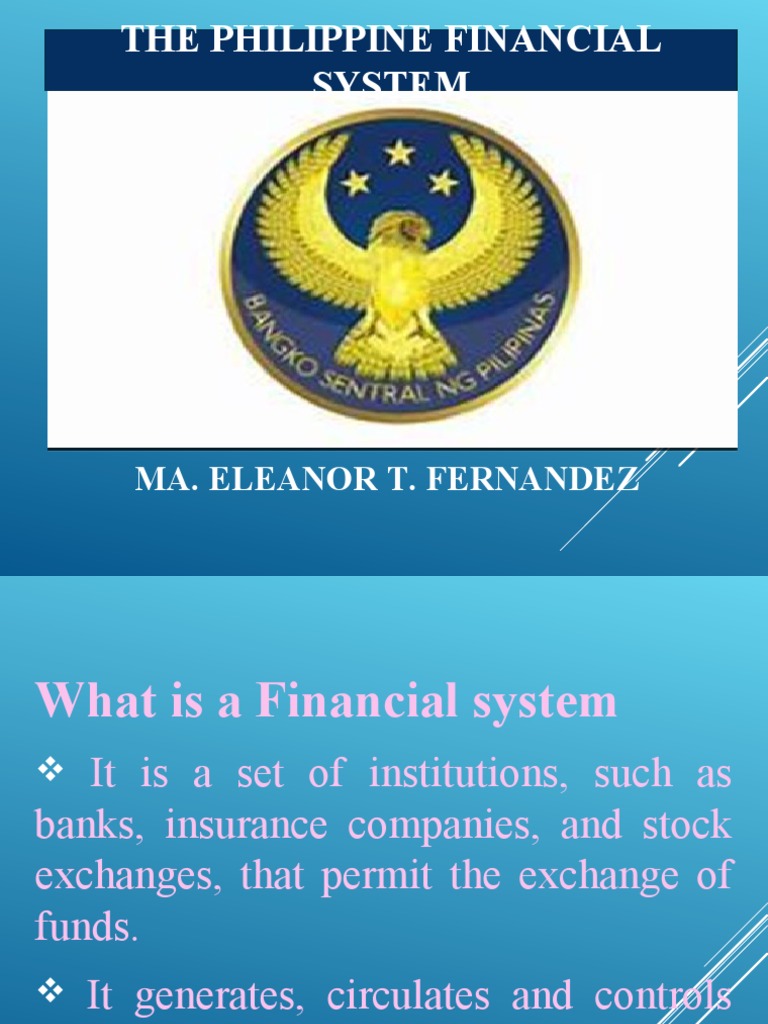 THE PHILIPPINE FINANCIAL SYSTEM

BANGKO SENTRAL NG PILIPINAS

MA. ELEANOR T. FERNANDEZ

What is a Financial system

❖ It is a set of institutions, such as banks, insurance companies, and stock exchanges, that permit the exchange of funds.

❖ It generates, circulates and controls